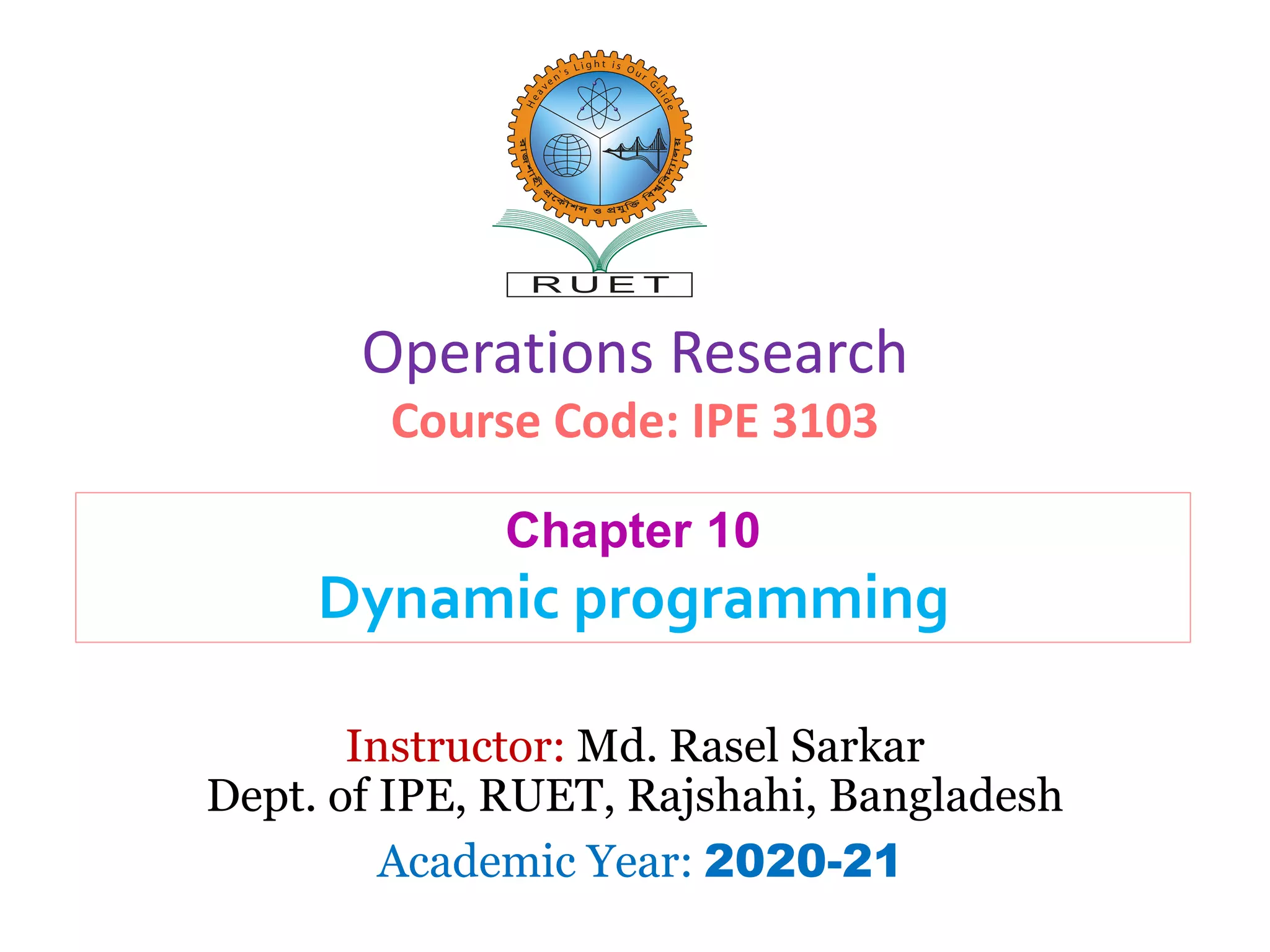 Heaven's Light is Our Guide

রাজশাহী প্রকৌশল ও প্রযুক্তি বিশ্ববিদ্যালয়

RUET

Operations Research

Course Code: IPE 3103

Chapter 10

Dynamic programming

Instructor: Md. Rasel Sarkar
Dept. of IPE, RUET, Rajshahi, Bangladesh

Academic Year: 2020-21